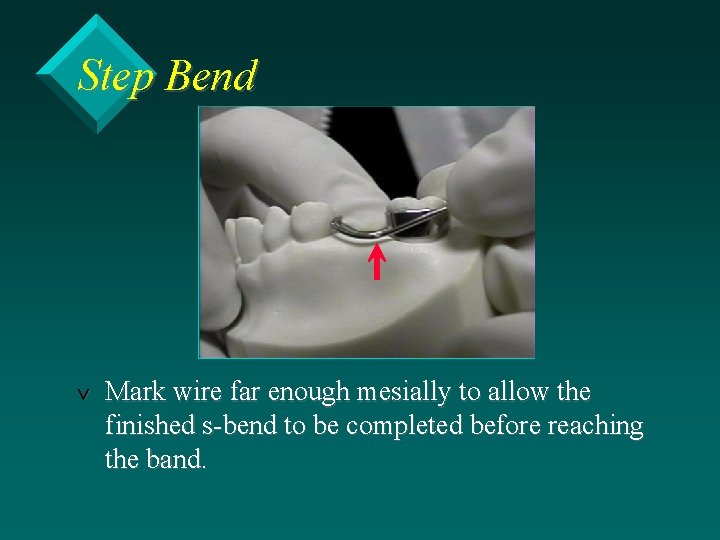 Step Bend

v Mark wire far enough mesially to allow the finished s-bend to be completed before reaching the band.